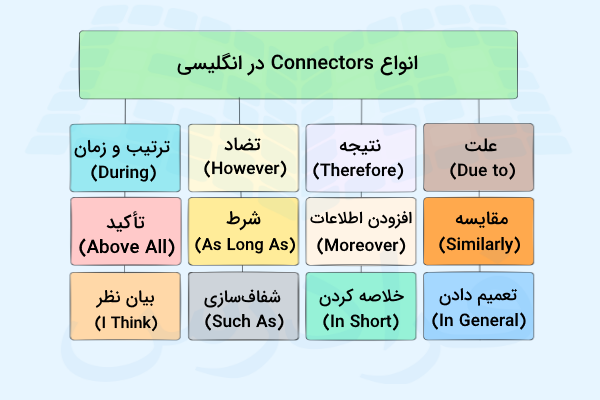 انواع Connectors در انگلیسی

علت
(Due to)

نتیجه
(Therefore)

تضاد
(However)

ترتیب و زمان
(During)

مقایسه
(Similarly)

افزودن اطلاعات
(Moreover)

شرط
(As Long As)

تأکید
(Above All)

تعمیم دادن
(In General)

خلاصه کردن
(In Short)

شفاف‌سازی
(Such As)

بیان نظر
(I Think)